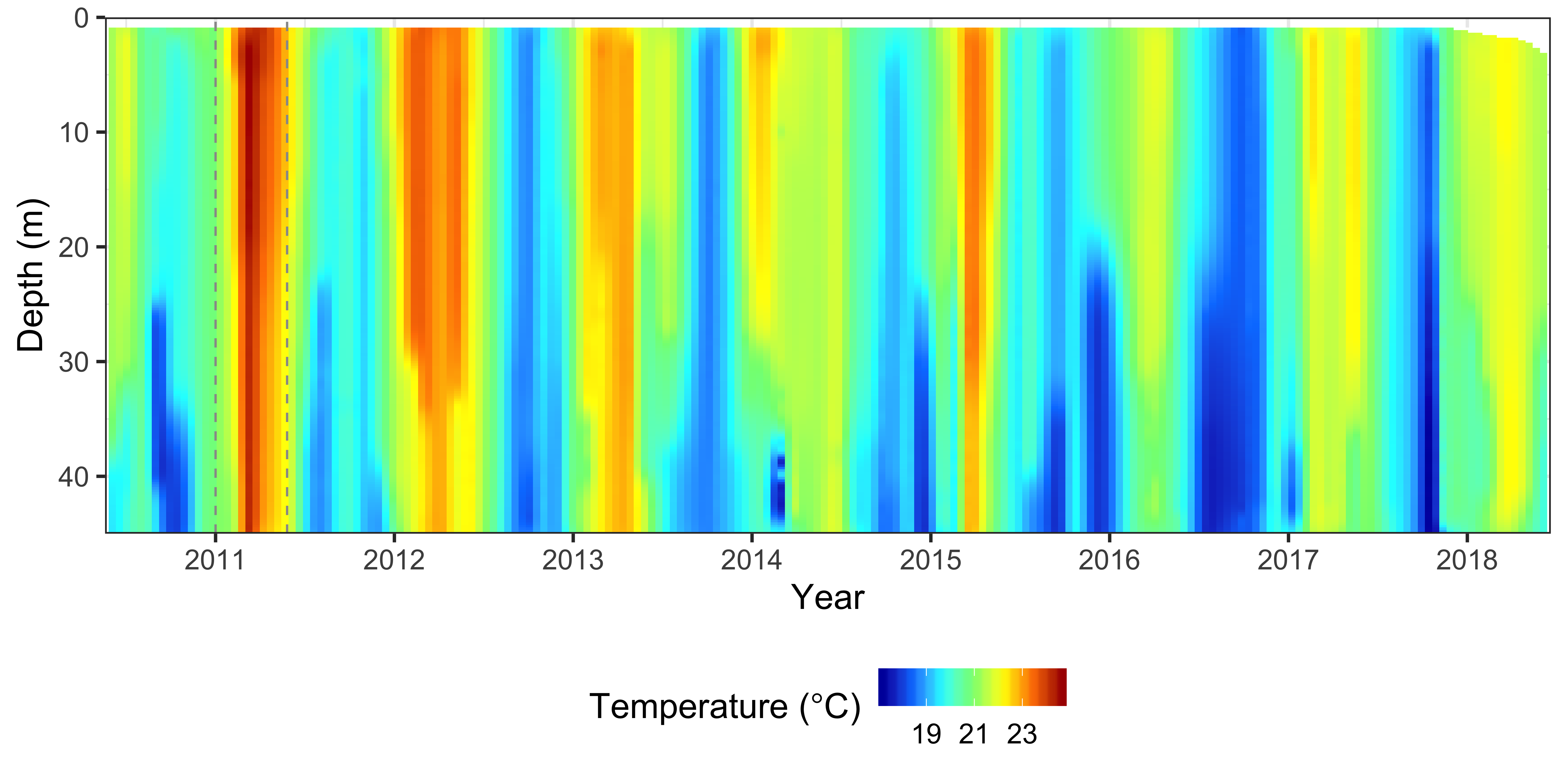 0
10
20
30
40
Depth (m)
2011
2012
2013
2014
2015
2016
2017
2018
Year
Temperature (°C)
19 21 23